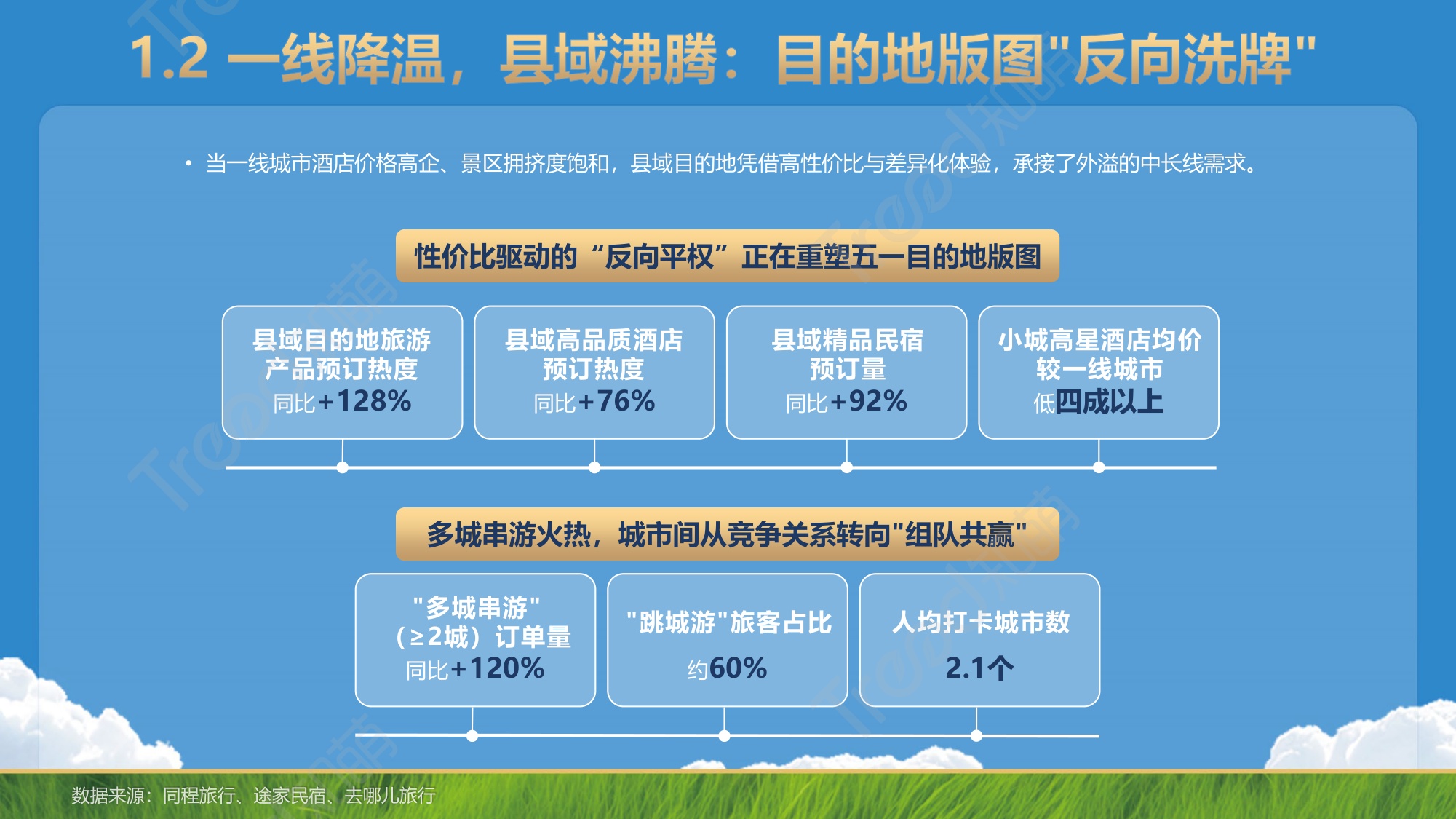 1.2 一线降温，县域沸腾：目的地版图"反向洗牌"

• 当一线城市酒店价格高企、景区拥挤度饱和，县域目的地凭借高性价比与差异化体验，承接了外溢的中长线需求。

性价比驱动的“反向平权”正在重塑五一目的地版图

县域目的地旅游产品预订热度
同比+128%

县域高品质酒店预订热度
同比+76%

县域精品民宿预订量
同比+92%

小城高星酒店均价较一线城市
低四成以上

多城串游火热，城市间从竞争关系转向"组队共赢"

"多城串游"（≥2城）订单量
同比+120%

"跳城游"旅客占比
约60%

人均打卡城市数
2.1个

数据来源：同程旅行、途家民宿、去哪儿旅行